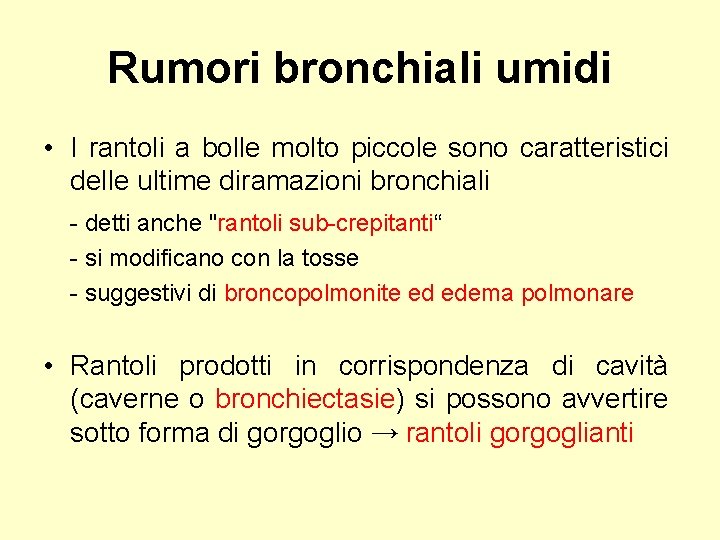 Rumori bronchiali umidi

• I rantoli a bolle molto piccole sono caratteristici delle ultime diramazioni bronchiali

- detti anche "rantoli sub-crepitanti“

- si modificano con la tosse

- suggestivi di broncopolmonite ed edema polmonare

• Rantoli prodotti in corrispondenza di cavità (caverne o bronchiectasie) si possono avvertire sotto forma di gorgoglio → rantoli gorgoglianti